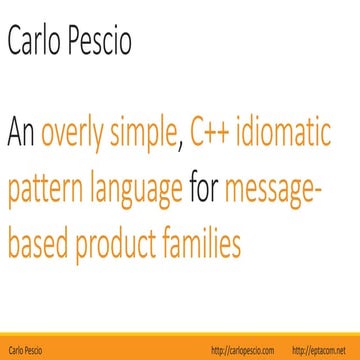 Carlo Pescio

An overly simple, C++ idiomatic pattern language for message-based product families

Carlo Pescio http://carlopescio.com http://eptacom.net